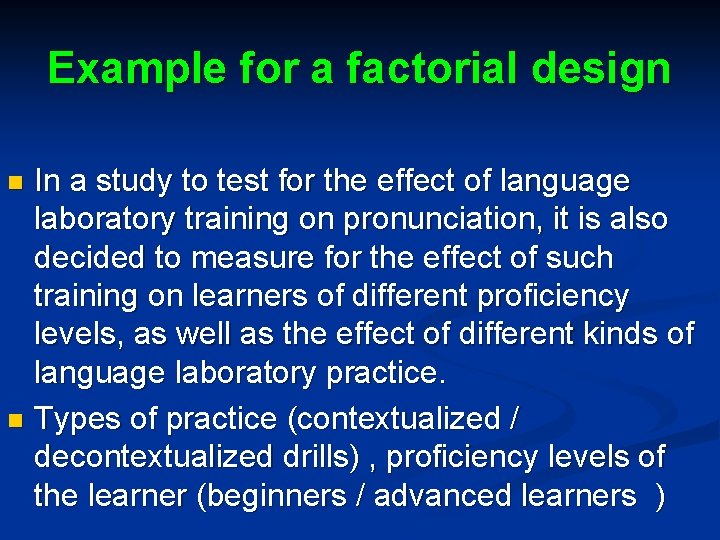 Example for a factorial design

In a study to test for the effect of language laboratory training on pronunciation, it is also decided to measure for the effect of such training on learners of different proficiency levels, as well as the effect of different kinds of language laboratory practice.

Types of practice (contextualized / decontextualized drills) , proficiency levels of the learner (beginners / advanced learners )